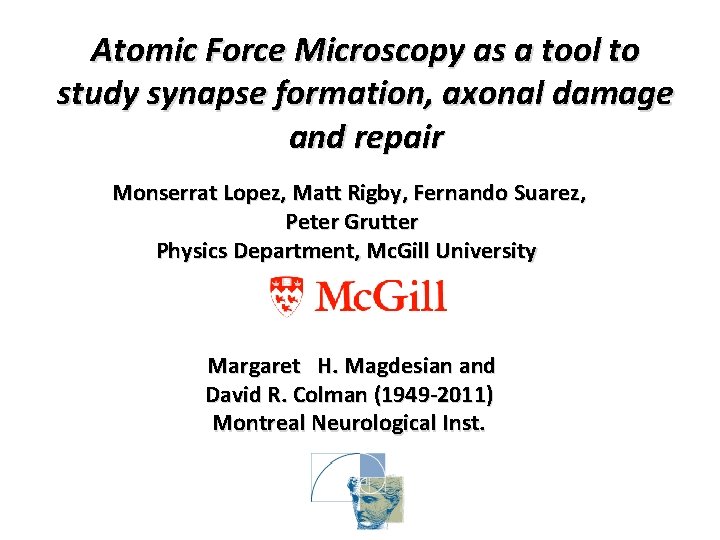 Atomic Force Microscopy as a tool to study synapse formation, axonal damage and repair

Monserrat Lopez, Matt Rigby, Fernando Suarez, Peter Grutter
Physics Department, McGill University

McGill

Margaret H. Magdesian and
David R. Colman (1949-2011)
Montreal Neurological Inst.